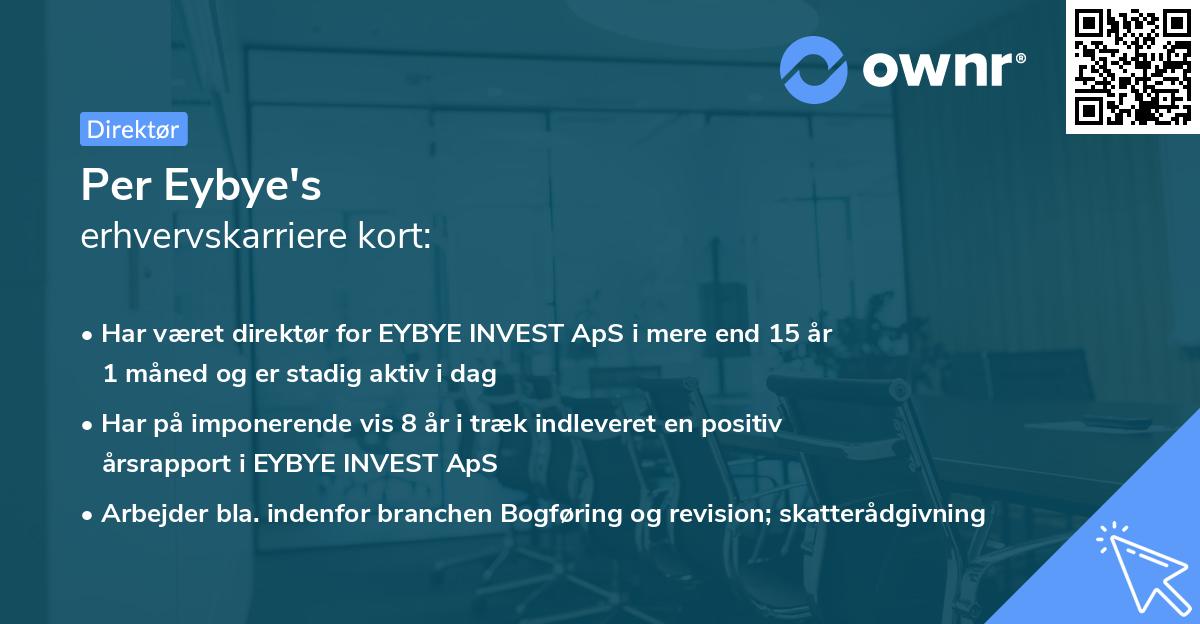 ownr®

Direktør

Per Eybye's
erhvervskarriere kort:

• Har været direktør for EYBYE INVEST ApS i mere end 15 år 1 måned og er stadig aktiv i dag

• Har på imponerende vis 8 år i træk indleveret en positiv årsrapport i EYBYE INVEST ApS

• Arbejder bla. indenfor branchen Bogføring og revision; skatterådgivning